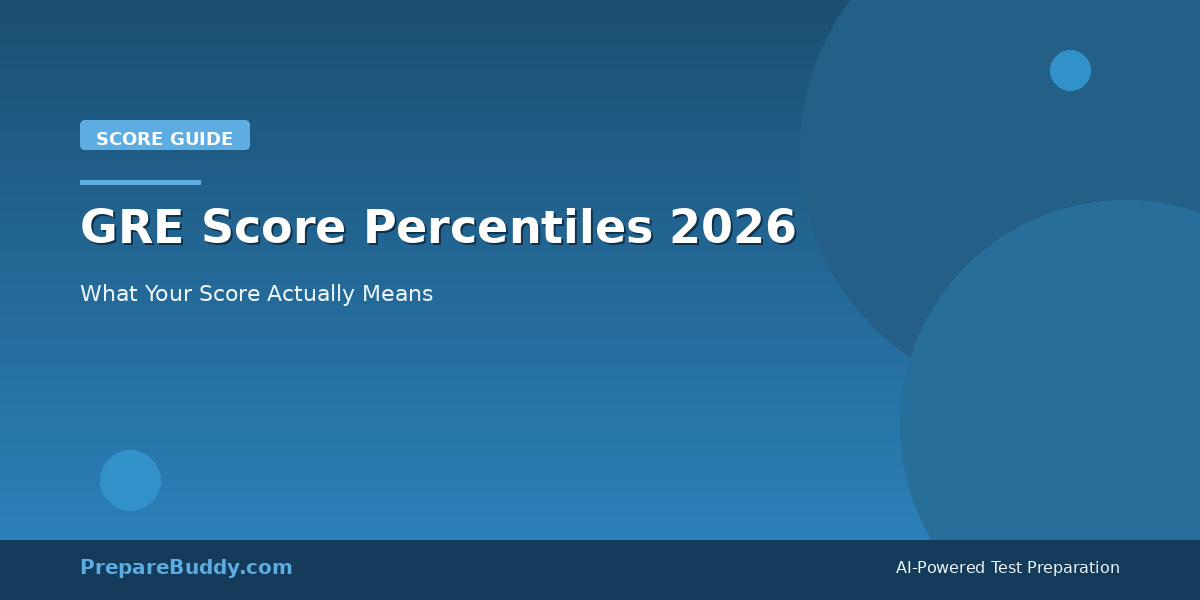 SCORE GUIDE

GRE Score Percentiles 2026

What Your Score Actually Means

PrepareBuddy.com

AI-Powered Test Preparation